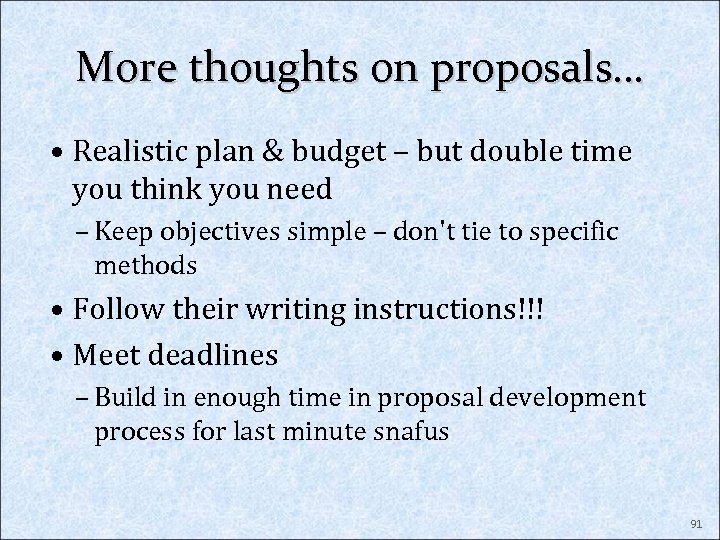 More thoughts on proposals…

• Realistic plan & budget – but double time you think you need

– Keep objectives simple – don't tie to specific methods

• Follow their writing instructions!!!

• Meet deadlines

– Build in enough time in proposal development process for last minute snafus

91